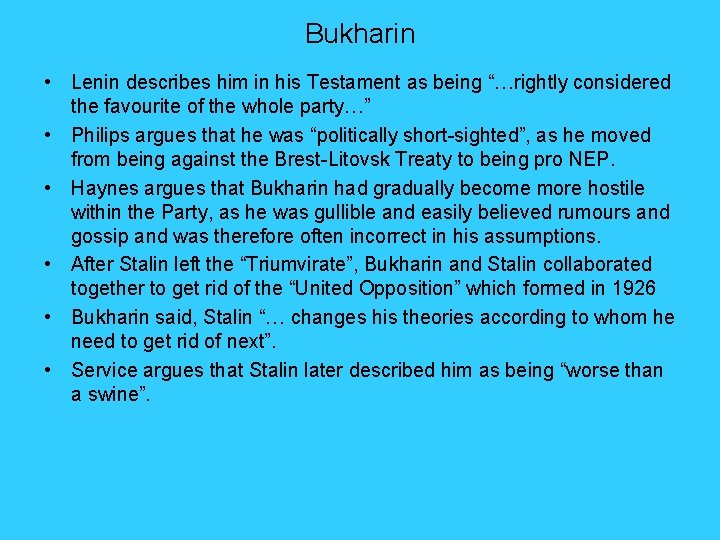 Bukharin

• Lenin describes him in his Testament as being “…rightly considered the favourite of the whole party…”

• Philips argues that he was “politically short-sighted”, as he moved from being against the Brest-Litovsk Treaty to being pro NEP.

• Haynes argues that Bukharin had gradually become more hostile within the Party, as he was gullible and easily believed rumours and gossip and was therefore often incorrect in his assumptions.

• After Stalin left the “Triumvirate”, Bukharin and Stalin collaborated together to get rid of the “United Opposition” which formed in 1926

• Bukharin said, Stalin “… changes his theories according to whom he need to get rid of next”.

• Service argues that Stalin later described him as being “worse than a swine”.